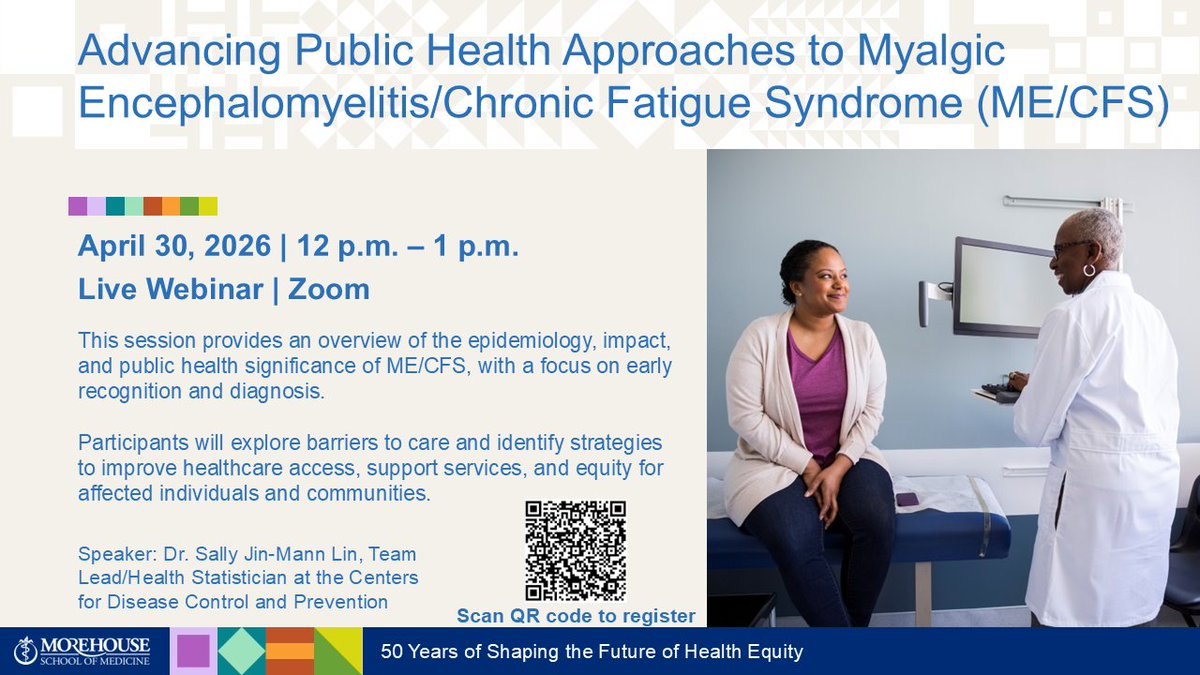 Advancing Public Health Approaches to Myalgic Encephalomyelitis/Chronic Fatigue Syndrome (ME/CFS)

April 30, 2026 | 12 p.m. – 1 p.m.

Live Webinar | Zoom

This session provides an overview of the epidemiology, impact, and public health significance of ME/CFS, with a focus on early recognition and diagnosis.

Participants will explore barriers to care and identify strategies to improve healthcare access, support services, and equity for affected individuals and communities.

Speaker: Dr. Sally Jin-Mann Lin, Team Lead/Health Statistician at the Centers for Disease Control and Prevention

Scan QR code to register

MOREHOUSE SCHOOL OF MEDICINE

50 Years of Shaping the Future of Health Equity